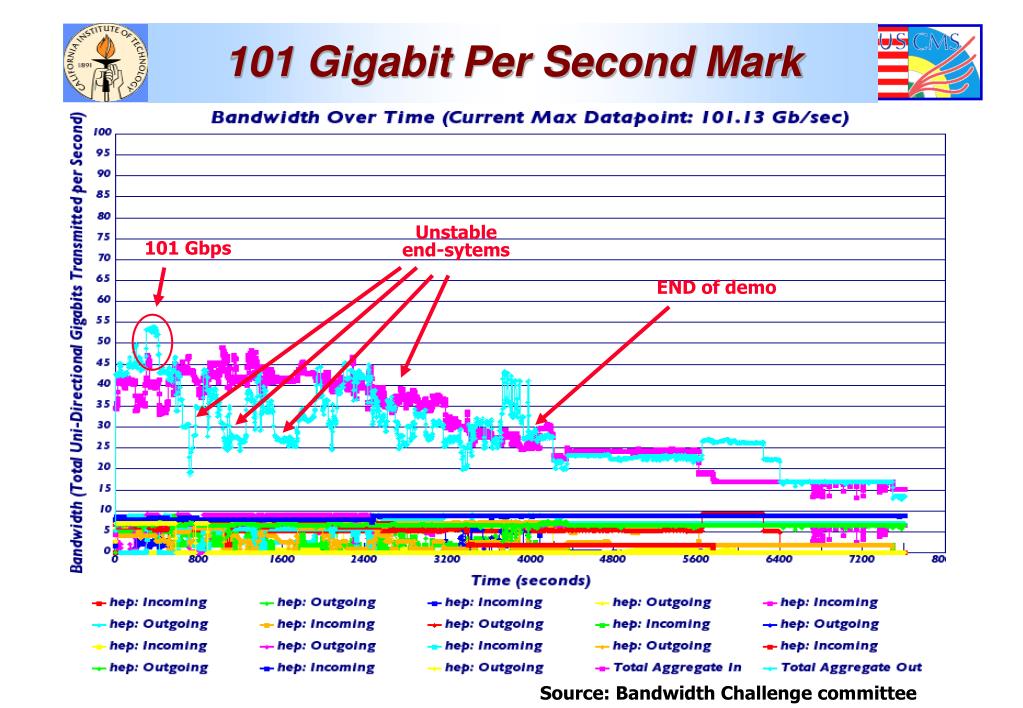 CALIFORNIA INSTITUTE OF TECHNOLOGY 1891

101 Gigabit Per Second Mark

US CMS

Bandwidth Over Time (Current Max Datapoint: 101.13 Gb/sec)

Bandwidth (Total Uni-Directional Gigabits Transmitted per Second)

100
95
90
85
80
75
70
65
60
55
50
45
40
35
30
25
20
15
10
5
0

101 Gbps

Unstable end-sytems

END of demo

0 800 1600 2400 3200 4000 4800 5600 6400 7200 80

Time (seconds)

hep: Incoming
hep: Outgoing
hep: Incoming
hep: Outgoing
hep: Incoming
hep: Outgoing
hep: Incoming
hep: Outgoing
hep: Incoming
hep: Outgoing
hep: Incoming
hep: Outgoing
hep: Incoming
hep: Outgoing
hep: Incoming
hep: Outgoing
hep: Incoming
hep: Outgoing
Total Aggregate In
Total Aggregate Out

Source: Bandwidth Challenge committee